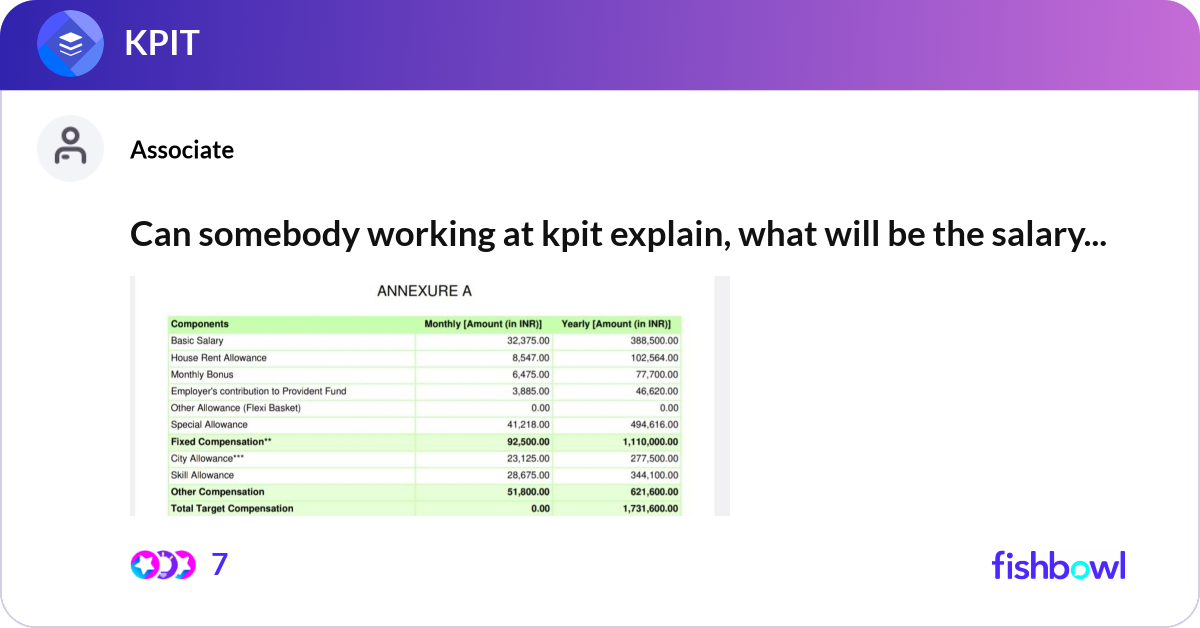 KPIT

Associate

Can somebody working at kpit explain, what will be the salary...

ANNEXURE A

| Components | Monthly [Amount (in INR)] | Yearly [Amount (in INR)] |
|---|---|---|
| Basic Salary | 32,375.00 | 388,500.00 |
| House Rent Allowance | 8,547.00 | 102,564.00 |
| Monthly Bonus | 6,475.00 | 77,700.00 |
| Employer's contribution to Provident Fund | 3,885.00 | 46,620.00 |
| Other Allowance (Flexi Basket) | 0.00 | 0.00 |
| Special Allowance | 41,218.00 | 494,616.00 |
| Fixed Compensation** | 92,500.00 | 1,110,000.00 |
| City Allowance*** | 23,125.00 | 277,500.00 |
| Skill Allowance | 28,675.00 | 344,100.00 |
| Other Compensation | 51,800.00 | 621,600.00 |
| Total Target Compensation | 0.00 | 1,731,600.00 |

7

fishbowl